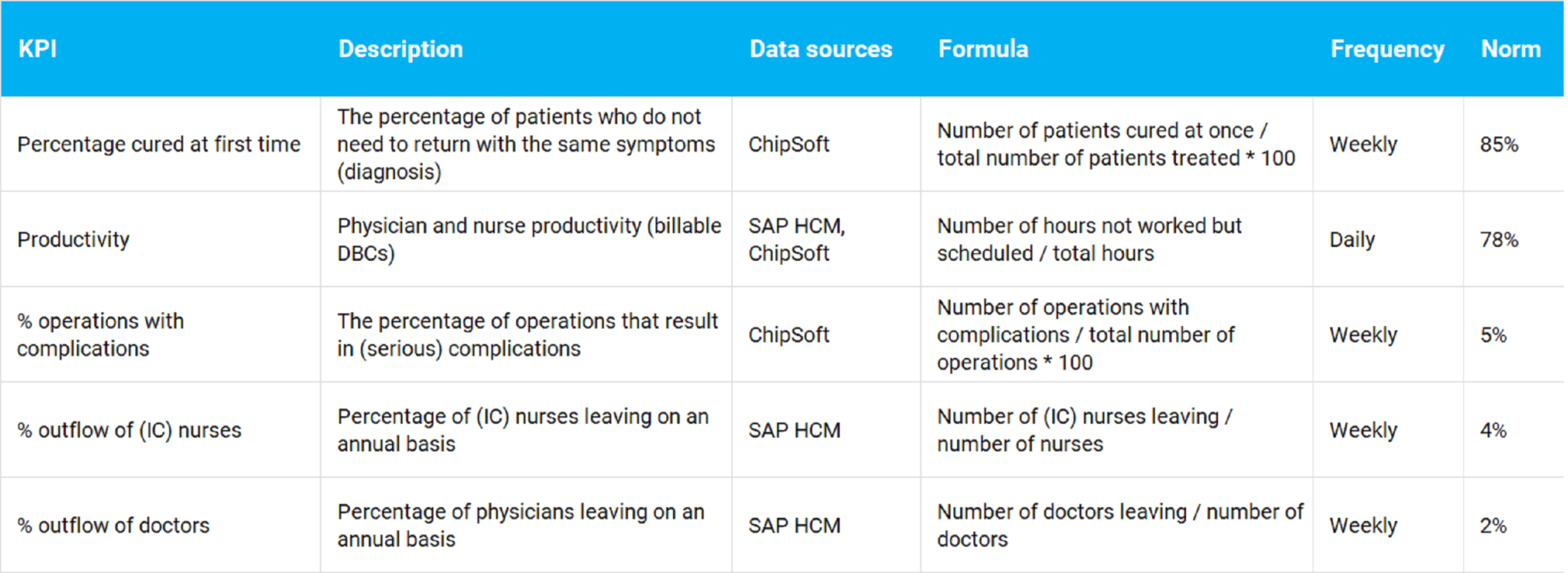 | KPI | Description | Data sources | Formula | Frequency | Norm |
|---|---|---|---|---|---|
| Percentage cured at first time | The percentage of patients who do not need to return with the same symptoms (diagnosis) | ChipSoft | Number of patients cured at once / total number of patients treated * 100 | Weekly | 85% |
| Productivity | Physician and nurse productivity (billable DBCs) | SAP HCM, ChipSoft | Number of hours not worked but scheduled / total hours | Daily | 78% |
| % operations with complications | The percentage of operations that result in (serious) complications | ChipSoft | Number of operations with complications / total number of operations * 100 | Weekly | 5% |
| % outflow of (IC) nurses | Percentage of (IC) nurses leaving on an annual basis | SAP HCM | Number of (IC) nurses leaving / number of nurses | Weekly | 4% |
| % outflow of doctors | Percentage of physicians leaving on an annual basis | SAP HCM | Number of doctors leaving / number of doctors | Weekly | 2% |